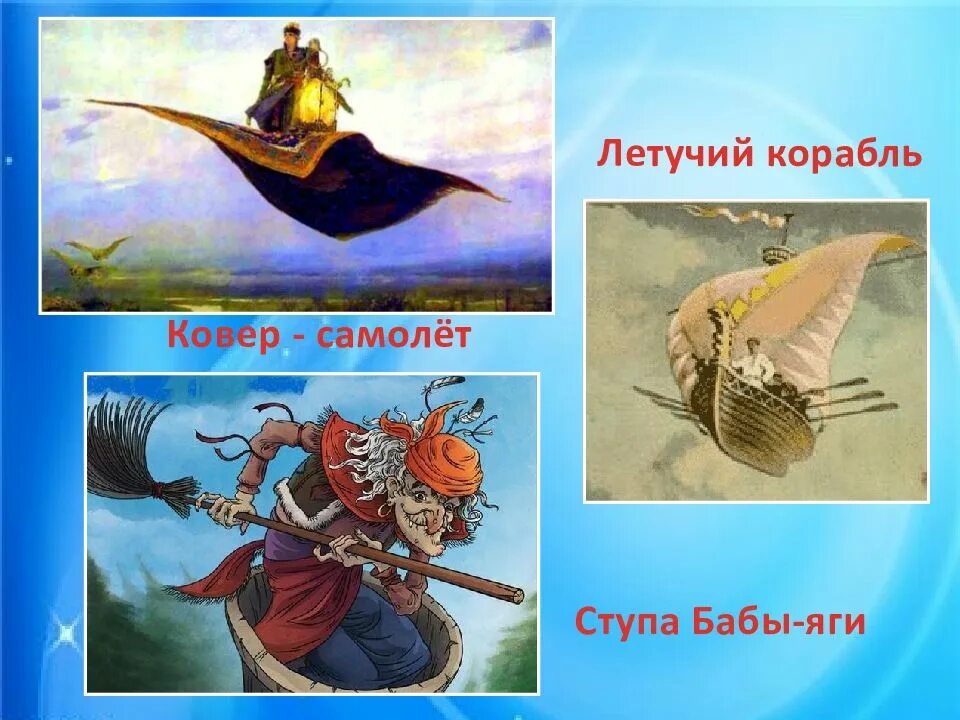 Летучий корабль

Ковер - самолёт

Ступа Бабы-яги